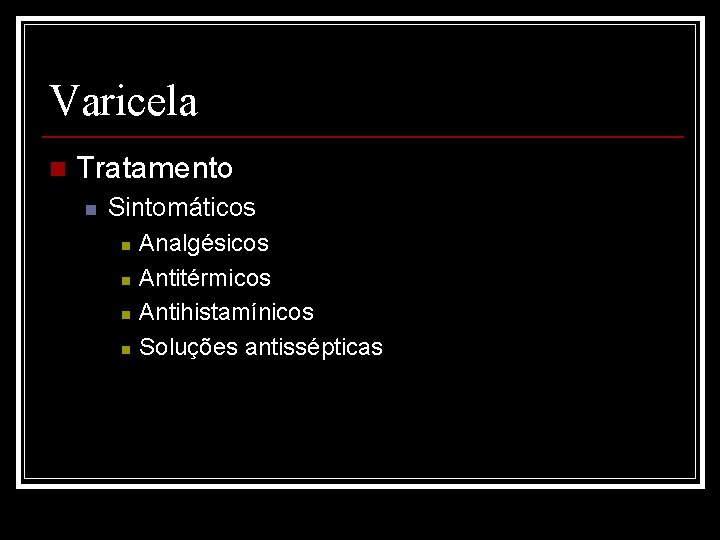 Varicela

Tratamento

Sintomáticos

Analgésicos

Antitérmicos

Antihistamínicos

Soluções antissépticas